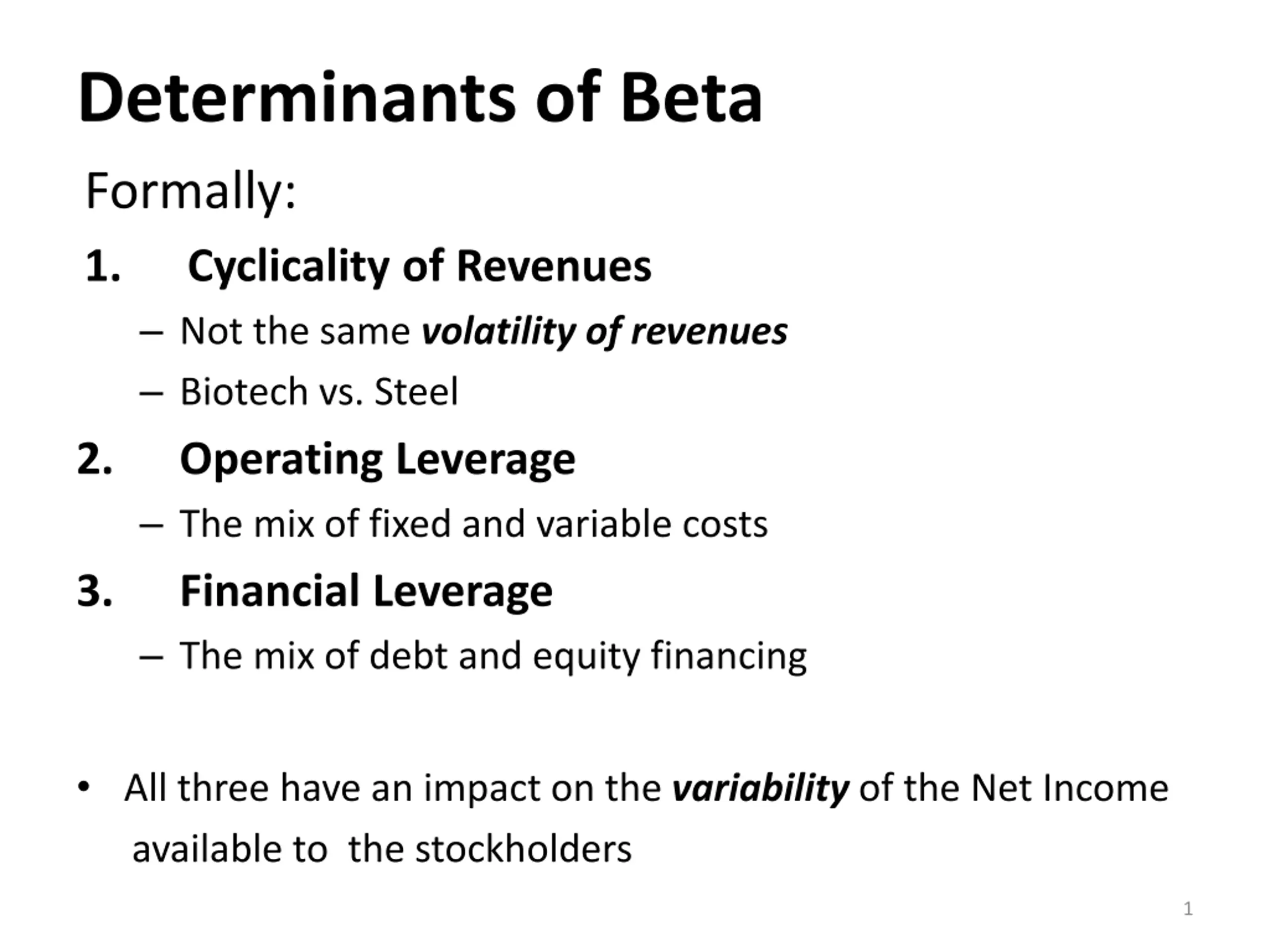 Determinants of Beta

Formally:

1. Cyclicality of Revenues

– Not the same volatility of revenues

– Biotech vs. Steel

2. Operating Leverage

– The mix of fixed and variable costs

3. Financial Leverage

– The mix of debt and equity financing

• All three have an impact on the variability of the Net Income available to the stockholders

1